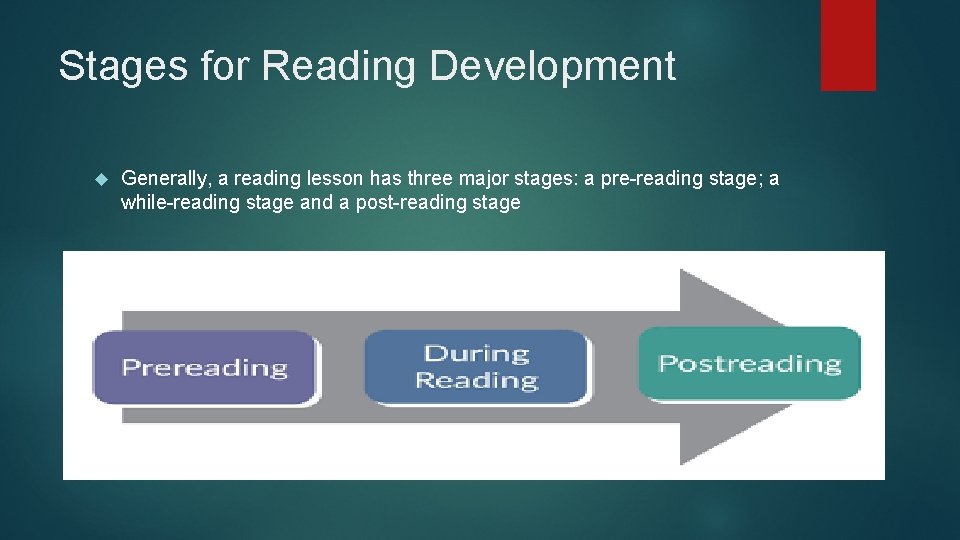 Stages for Reading Development

Generally, a reading lesson has three major stages: a pre-reading stage; a while-reading stage and a post-reading stage

Prereading

During Reading

Postreading